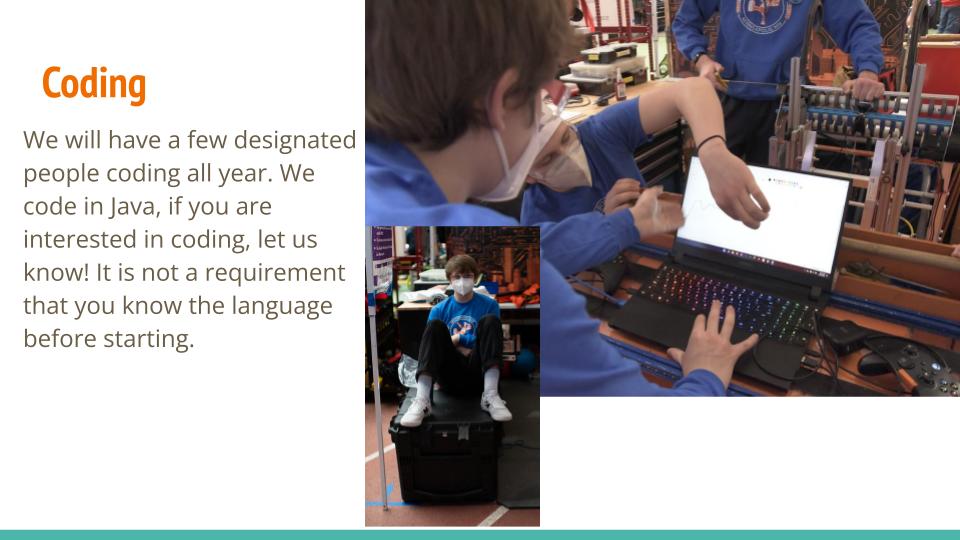 Coding

We will have a few designated people coding all year. We code in Java, if you are interested in coding, let us know! It is not a requirement that you know the language before starting.